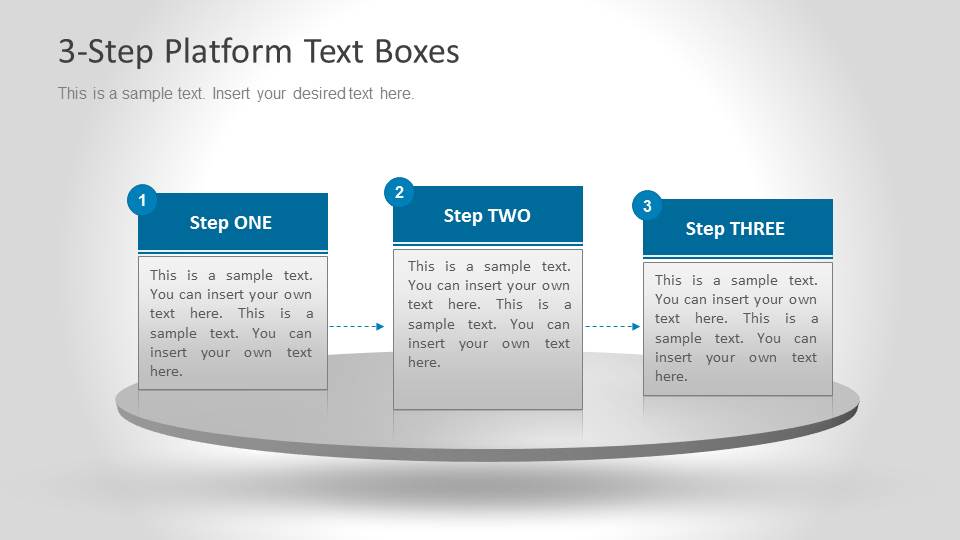 3-Step Platform Text Boxes

This is a sample text. Insert your desired text here.

1
Step ONE
This is a sample text. You can insert your own text here. This is a sample text. You can insert your own text here.

2
Step TWO
This is a sample text. You can insert your own text here. This is a sample text. You can insert your own text here.

3
Step THREE
This is a sample text. You can insert your own text here. This is a sample text. You can insert your own text here.